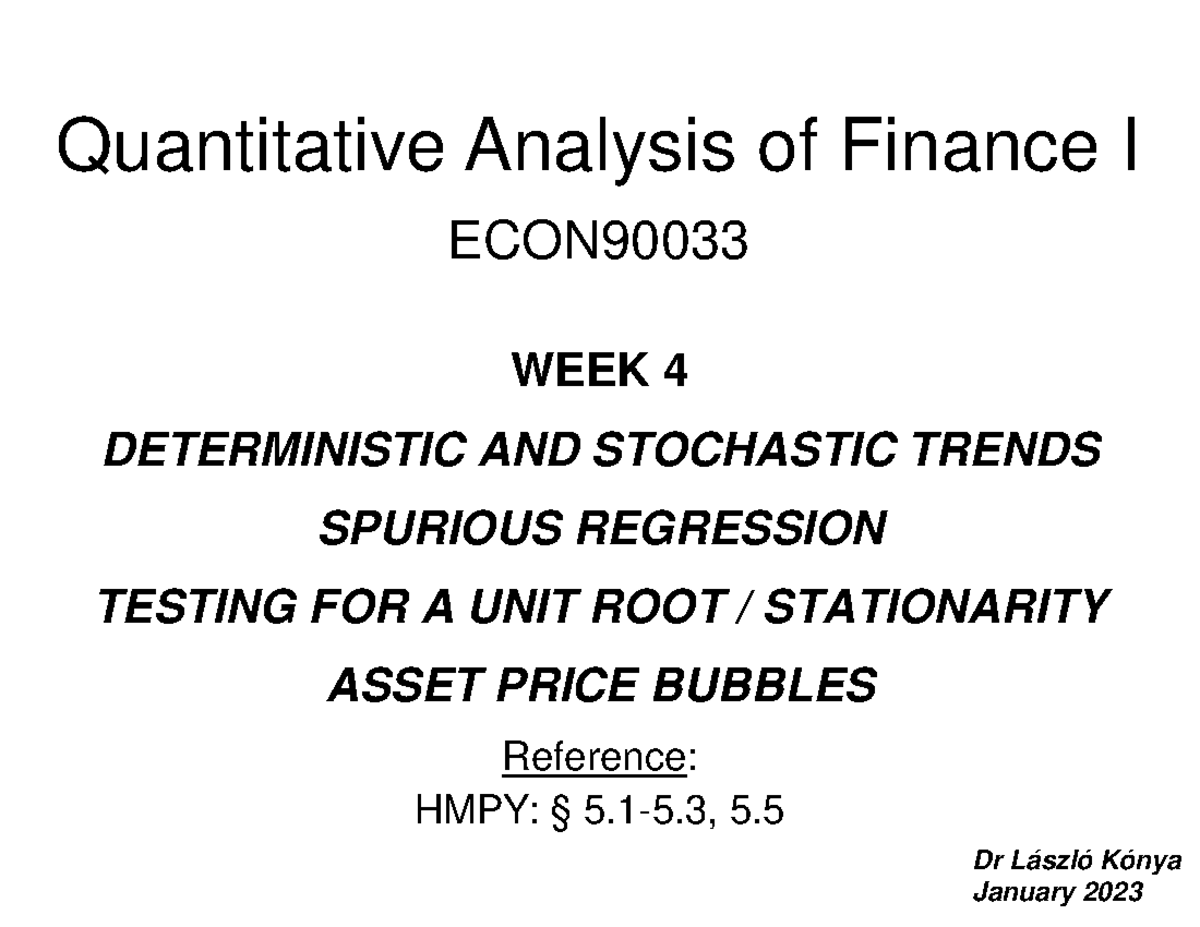 Quantitative Analysis of Finance I

ECON90033

WEEK 4

DETERMINISTIC AND STOCHASTIC TRENDS

SPURIOUS REGRESSION

TESTING FOR A UNIT ROOT / STATIONARITY

ASSET PRICE BUBBLES

Reference:
HMPY: § 5.1-5.3, 5.5

Dr László Kónya
January 2023